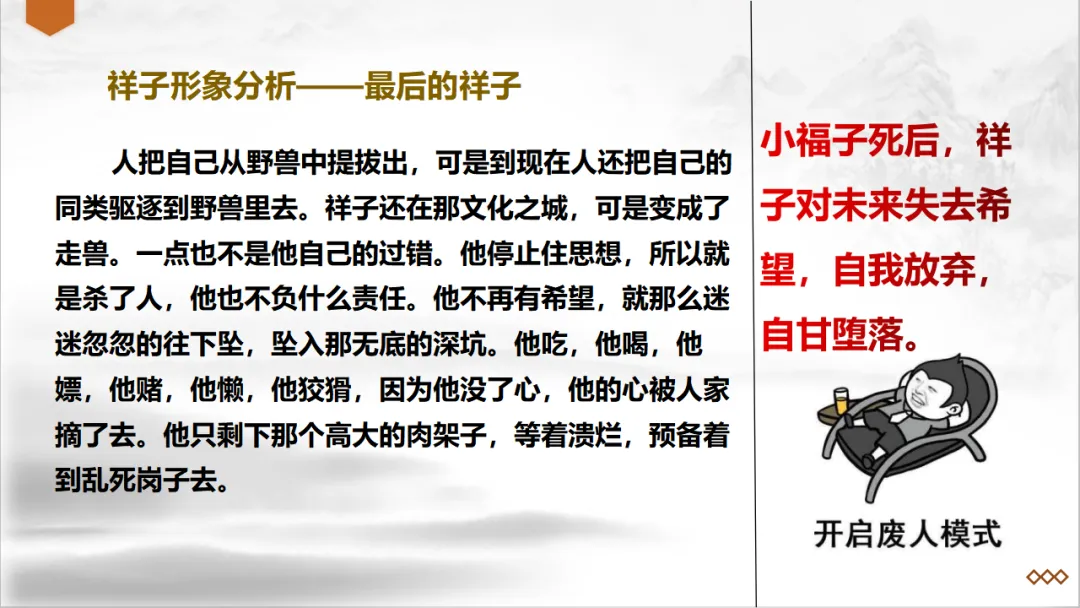 祥子形象分析——最后的祥子

人把自己从野兽中提拔出，可是到现在人还把自己的同类驱逐到野兽里去。祥子还在那文化之城，可是变成了走兽。一点也不是他自己的过错。他停止住思想，所以就是杀了人，他也不负什么责任。他不再有希望，就那么迷迷忽忽的往下坠，坠入那无底的深坑。他吃，他喝，他嫖，他赌，他懒，他狡猾，因为他没了心，他的心被人家摘了去。他只剩下那个高大的肉架子，等着溃烂，预备着到乱死岗子去。

小福子死后，祥子对未来失去希望，自我放弃，自甘堕落。

开启废人模式